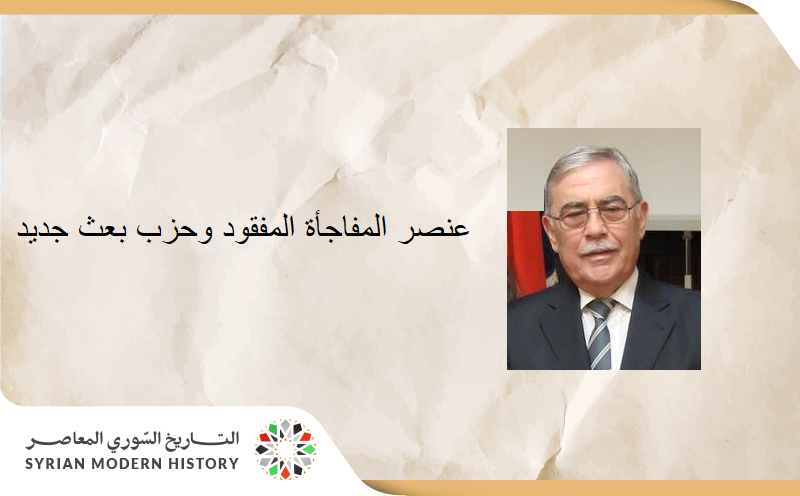 عنصر المفاجأة المفقود وحزب بعث جديد

التاريخ السّوري المعاصر
SYRIAN MODERN HISTORY